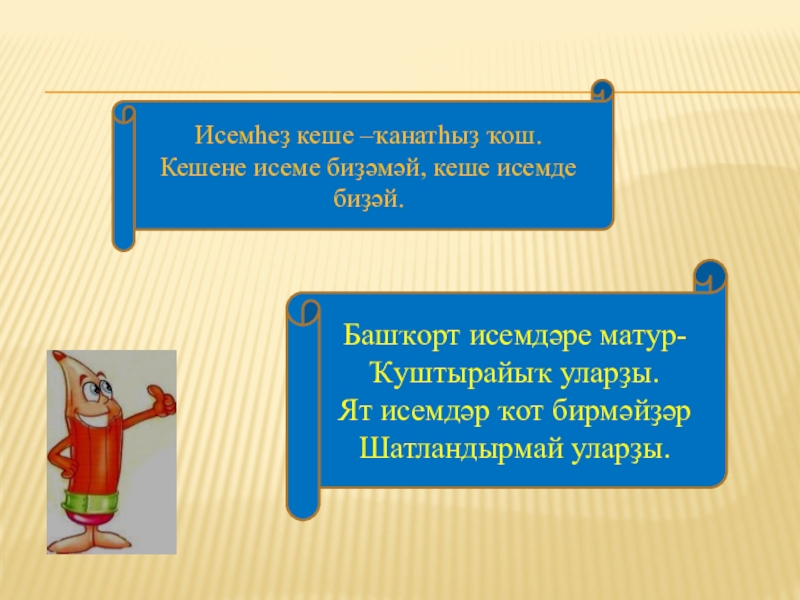 Исемһеҙ кеше –ҡанатһыҙ ҡош.
Кешене исеме биҙәмәй, кеше исемде биҙәй.

Башҡорт исемдәре матур-
Ҡуштырайыҡ уларҙы.
Ят исемдәр ҡот бирмәйҙәр
Шатландырмай уларҙы.